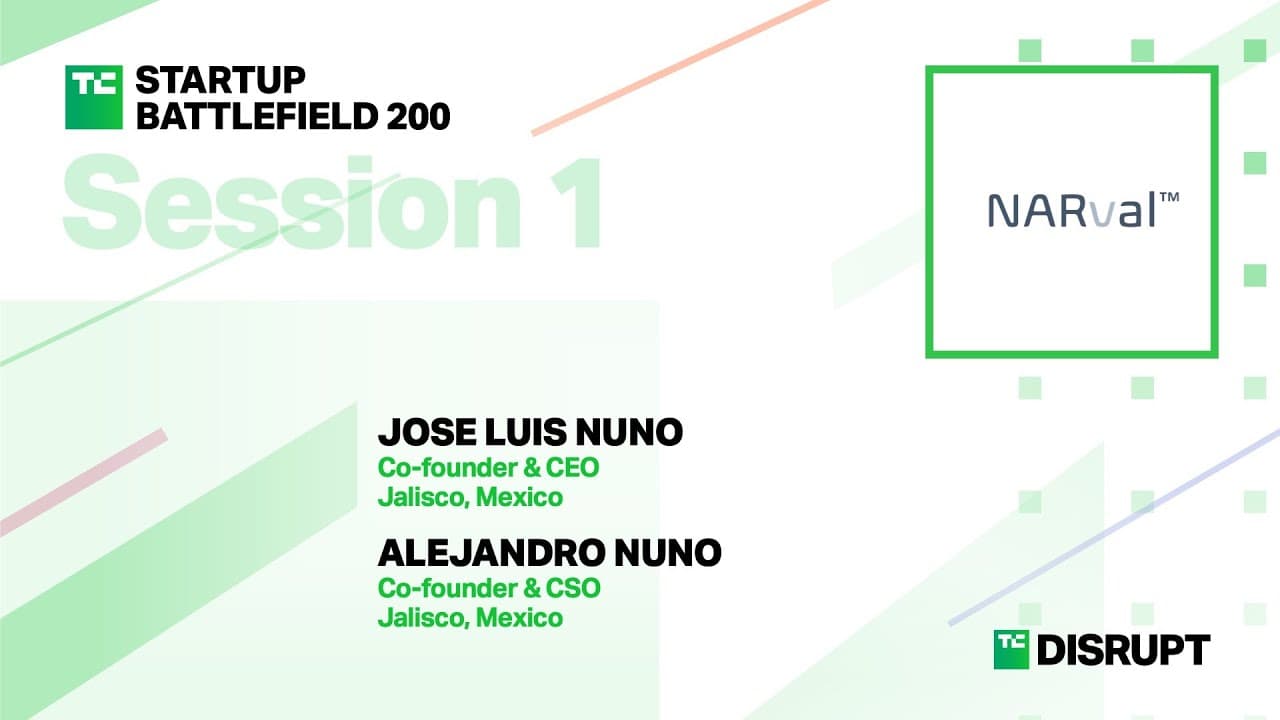 TC STARTUP BATTLEFIELD 200

Session 1

NARval™

JOSE LUIS NUNO
Co-founder & CEO
Jalisco, Mexico

ALEJANDRO NUNO
Co-founder & CSO
Jalisco, Mexico

TC DISRUPT